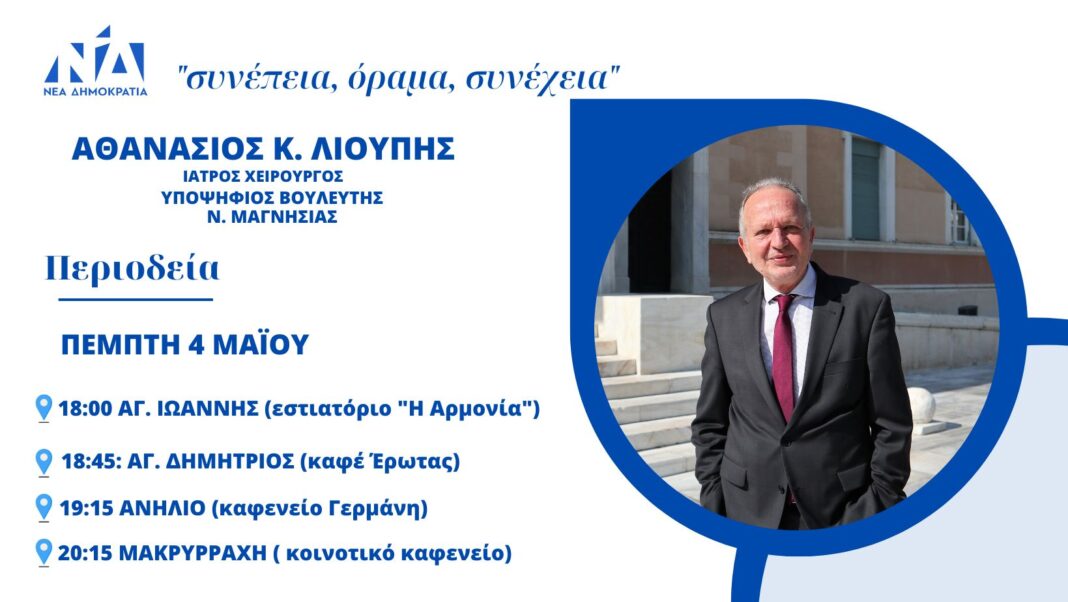 ΝΔ
ΝΕΑ ΔΗΜΟΚΡΑΤΙΑ

"συνέπεια, όραμα, συνέχεια"

ΑΘΑΝΑΣΙΟΣ Κ. ΛΙΟΥΠΗΣ
ΙΑΤΡΟΣ ΧΕΙΡΟΥΡΓΟΣ
ΥΠΟΨΗΦΙΟΣ ΒΟΥΛΕΥΤΗΣ
Ν. ΜΑΓΝΗΣΙΑΣ

Περιοδεία

ΠΕΜΠΤΗ 4 ΜΑΪΟΥ

18:00 ΑΓ. ΙΩΑΝΝΗΣ (εστιατόριο "Η Αρμονία")

18:45: ΑΓ. ΔΗΜΗΤΡΙΟΣ (καφέ Έρωτας)

19:15 ΑΝΗΛΙΟ (καφενείο Γερμάνη)

20:15 ΜΑΚΡΥΡΡΑΧΗ ( κοινοτικό καφενείο)